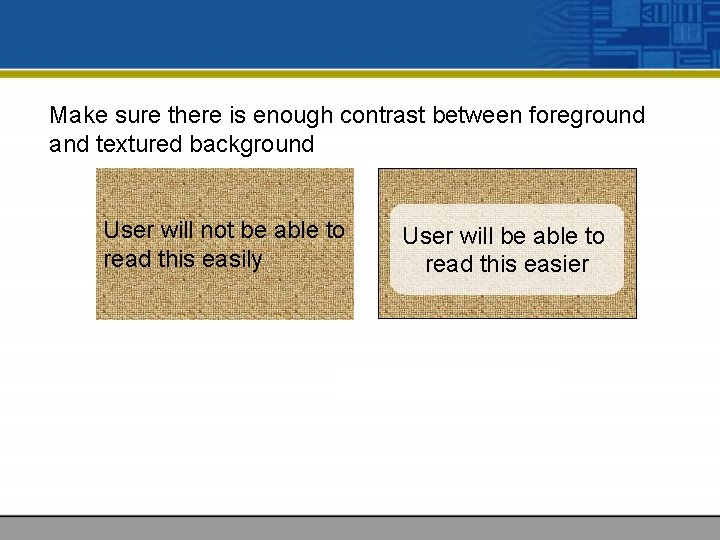 Make sure there is enough contrast between foreground and textured background

User will not be able to read this easily

User will be able to read this easier